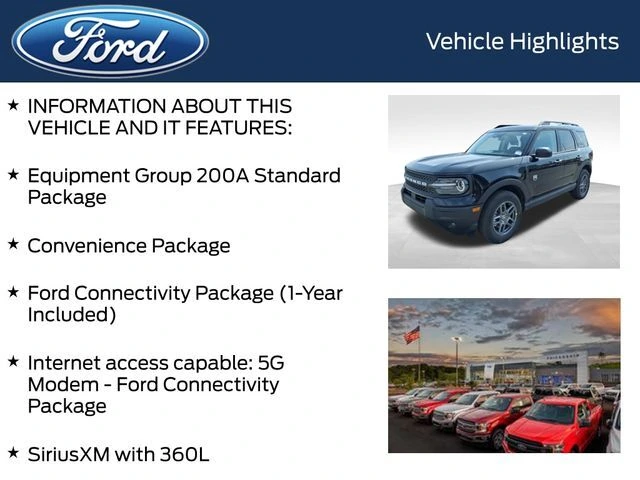 Ford

Vehicle Highlights

★ INFORMATION ABOUT THIS VEHICLE AND IT FEATURES:

★ Equipment Group 200A Standard Package

★ Convenience Package

★ Ford Connectivity Package (1-Year Included)

★ Internet access capable: 5G Modem - Ford Connectivity Package

★ SiriusXM with 360L